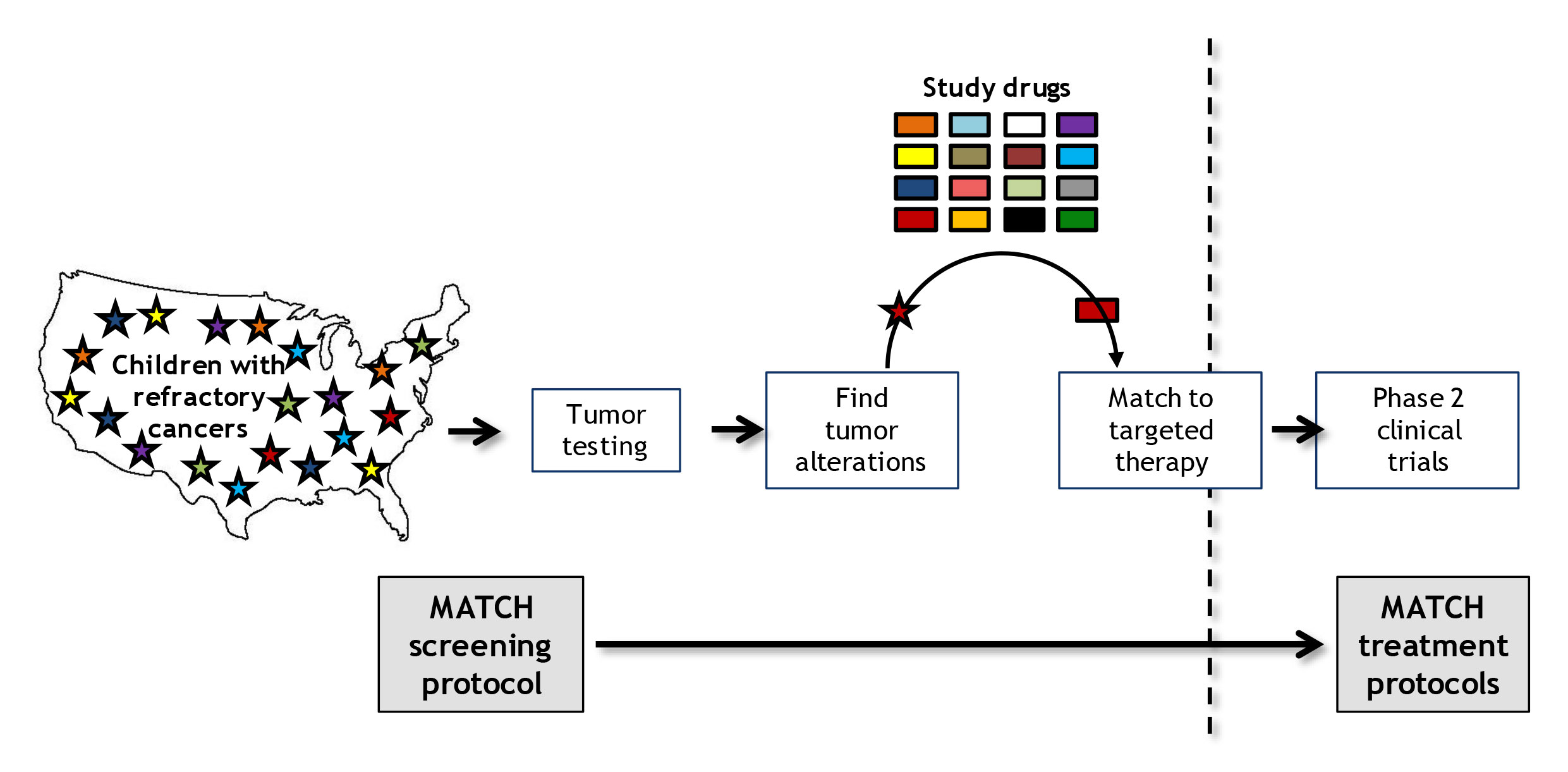 Study drugs

Children with refractory cancers

Tumor testing

Find tumor alterations

Match to targeted therapy

Phase 2 clinical trials

MATCH screening protocol

MATCH treatment protocols